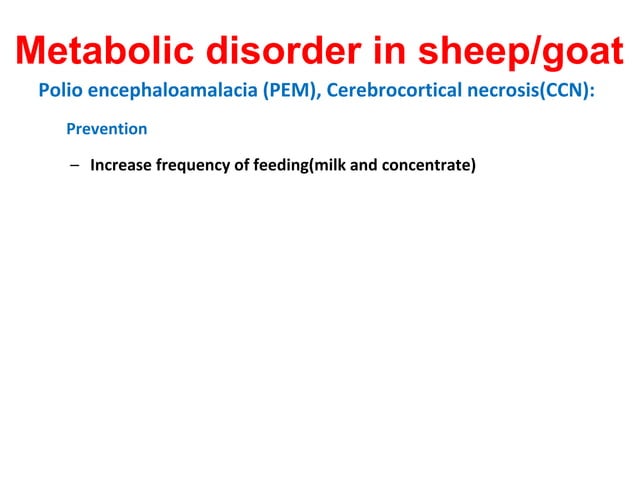 Metabolic disorder in sheep/goat

Polio encephaloamalacia (PEM), Cerebrocortical necrosis(CCN):

Prevention

– Increase frequency of feeding(milk and concentrate)